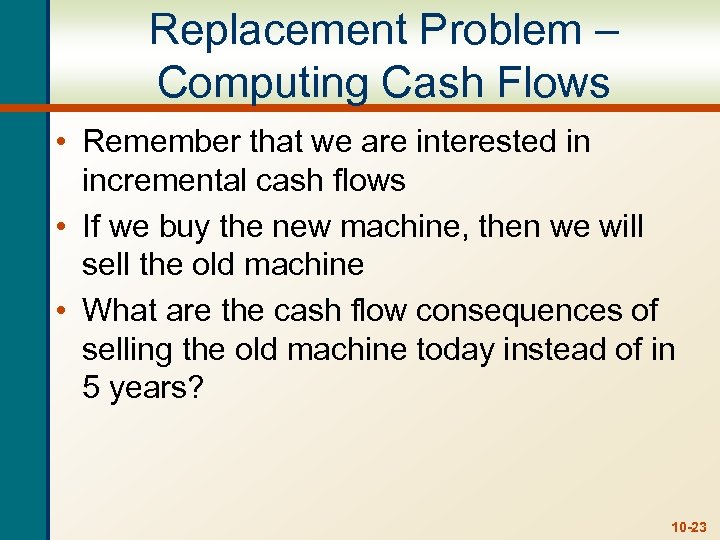 Replacement Problem – Computing Cash Flows

• Remember that we are interested in incremental cash flows
• If we buy the new machine, then we will sell the old machine
• What are the cash flow consequences of selling the old machine today instead of in 5 years?

10-23